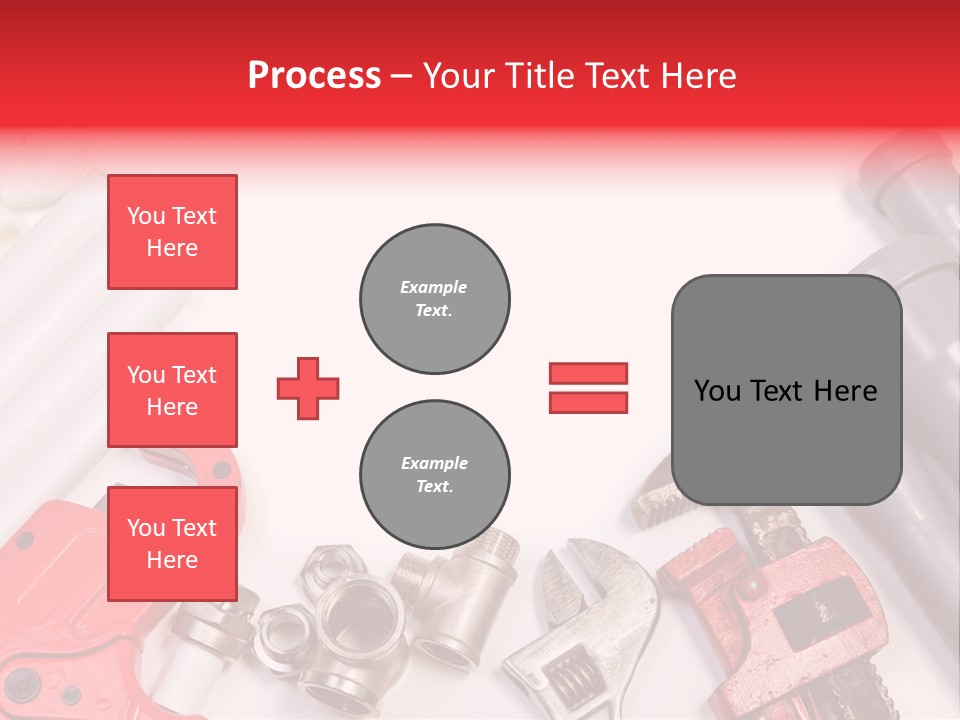 Process – Your Title Text Here

You Text Here

You Text Here

You Text Here

Example Text.

Example Text.

You Text Here